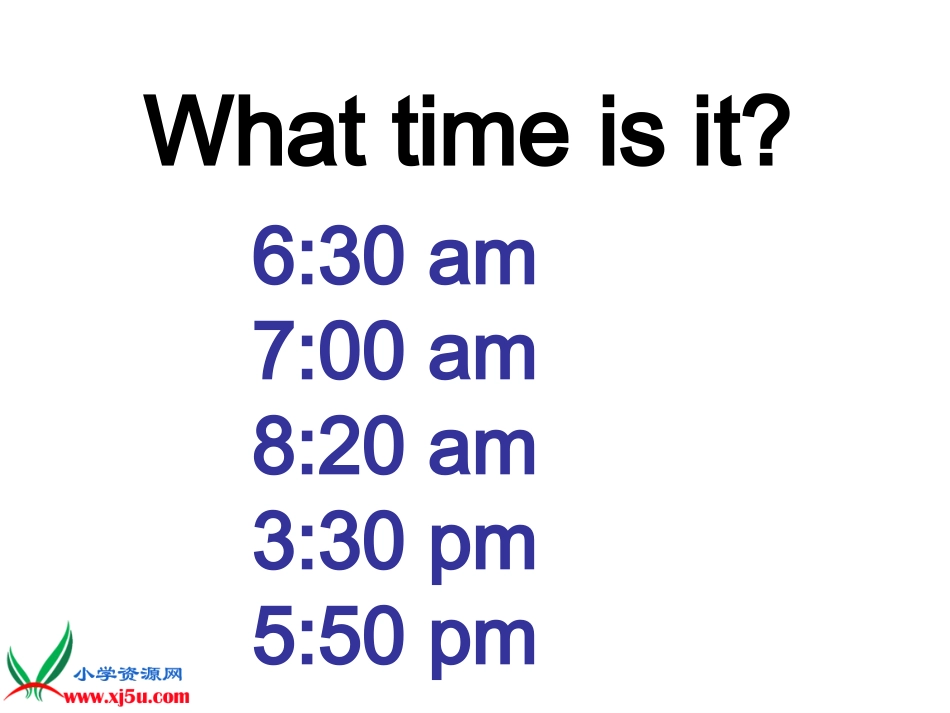 What time is it?

6:30 am
7:00 am
8:20 am
3:30 pm
5:50 pm

小学资源网
www.xj5u.com